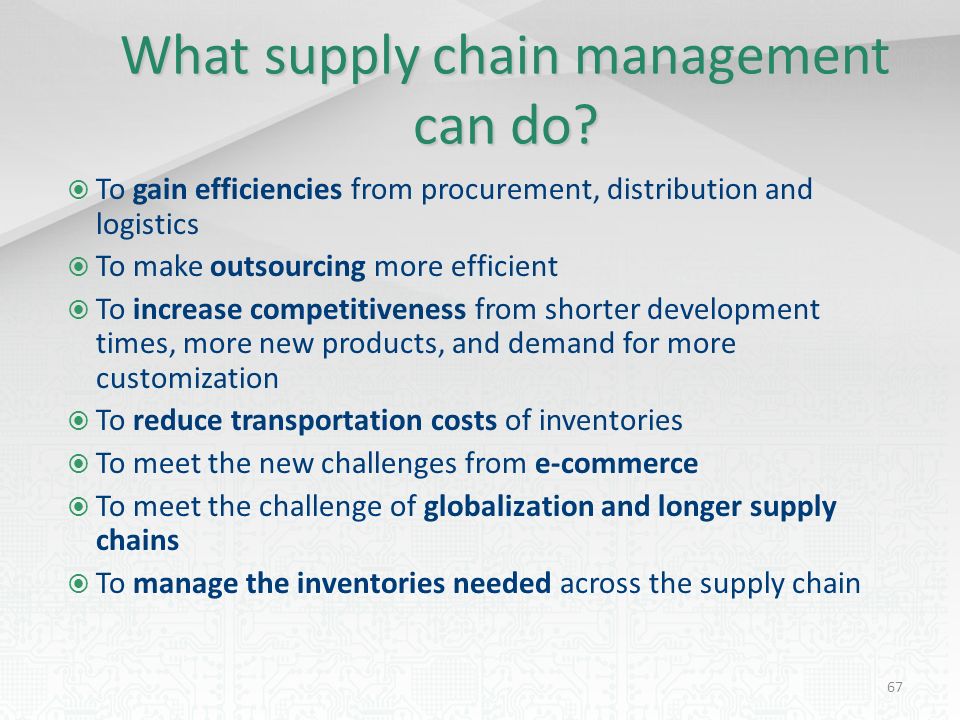 What supply chain management can do?

To gain efficiencies from procurement, distribution and logistics

To make outsourcing more efficient

To increase competitiveness from shorter development times, more new products, and demand for more customization

To reduce transportation costs of inventories

To meet the new challenges from e-commerce

To meet the challenge of globalization and longer supply chains

To manage the inventories needed across the supply chain

67